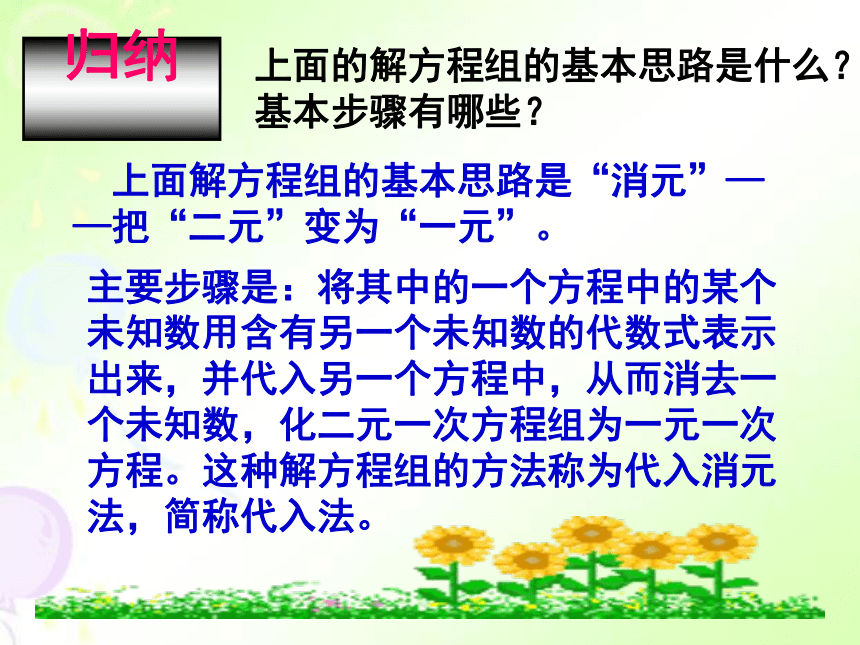 归纳

上面的解方程组的基本思路是什么？基本步骤有哪些？

上面解方程组的基本思路是“消元”——把“二元”变为“一元”。

主要步骤是：将其中的一个方程中的某个未知数用含有另一个未知数的代数式表示出来，并代入另一个方程中，从而消去一个未知数，化二元一次方程组为一元一次方程。这种解方程组的方法称为代入消元法，简称代入法。